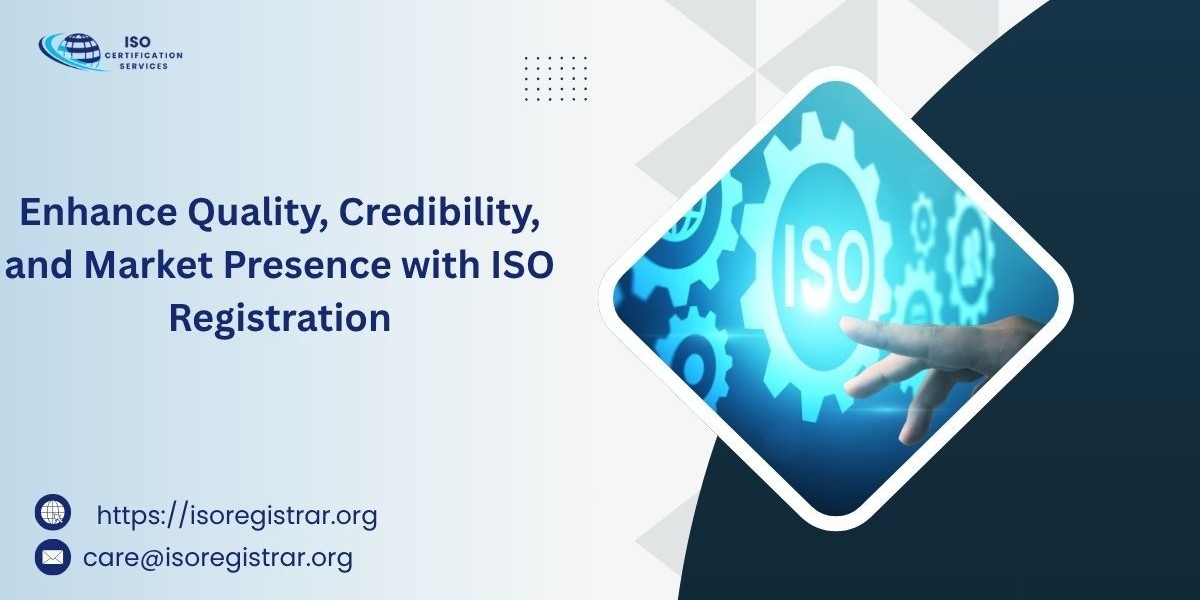 ISO CERTIFICATION SERVICES

Enhance Quality, Credibility, and Market Presence with ISO Registration

ISO

https://isoregistrar.org

care@isoregistrar.org